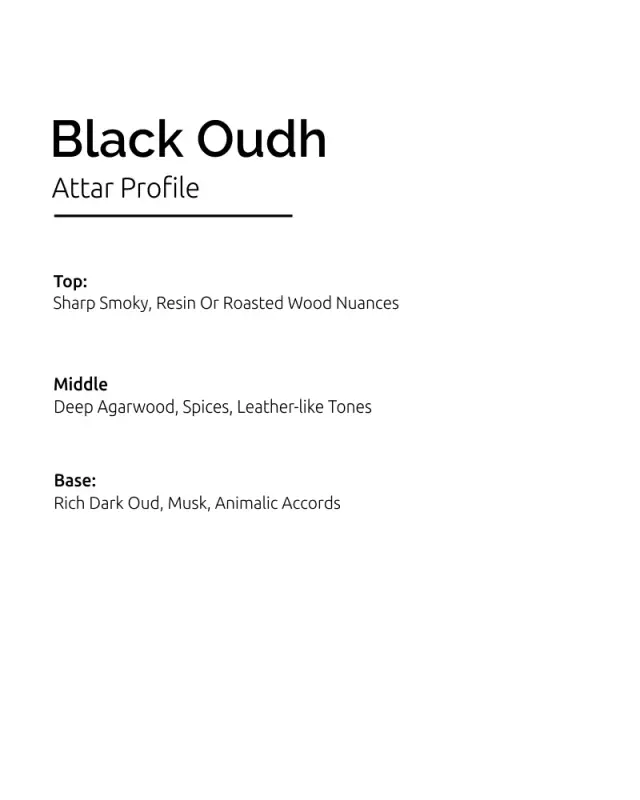 Black Oudh
Attar Profile

Top:
Sharp Smoky, Resin Or Roasted Wood Nuances

Middle
Deep Agarwood, Spices, Leather-like Tones

Base:
Rich Dark Oud, Musk, Animalic Accords